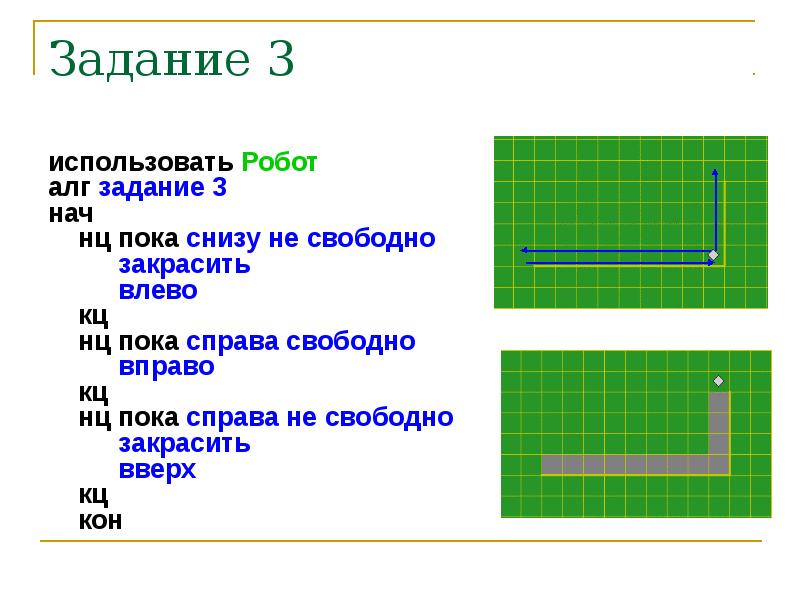 Задание 3

использовать Робот
алг задание 3
нач
нц пока снизу не свободно
закрасить
влево
кц
нц пока справа свободно
вправо
кц
нц пока справа не свободно
закрасить
вверх
кц
кон